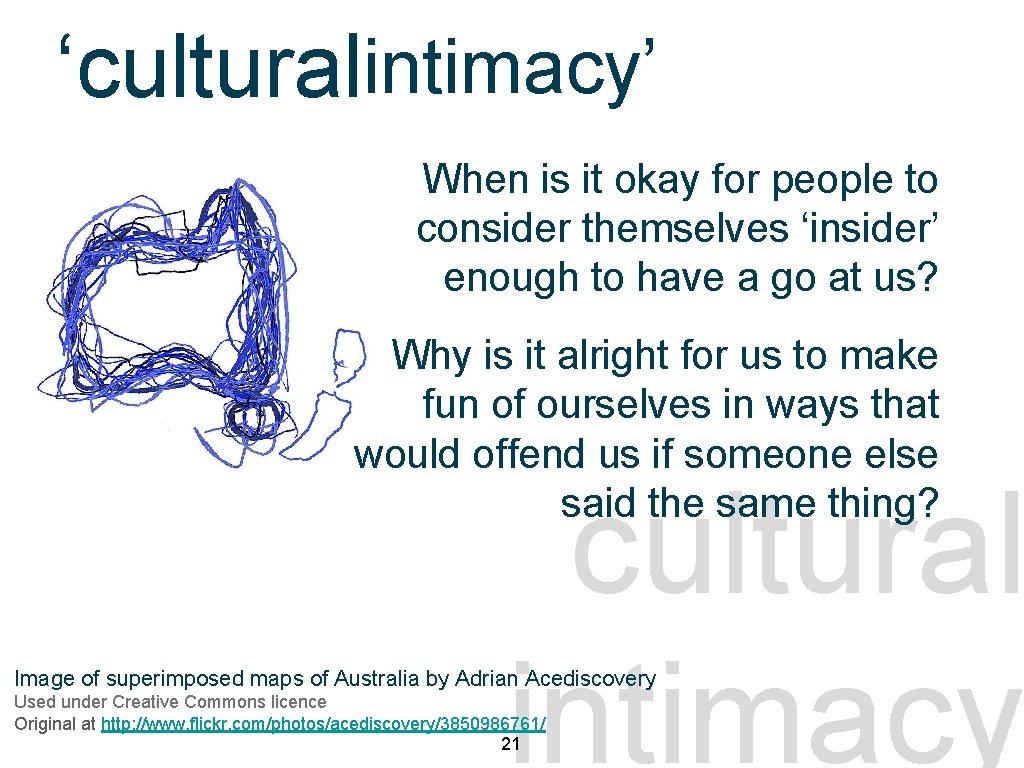 ‘culturalintimacy’

When is it okay for people to consider themselves ‘insider’ enough to have a go at us?

Why is it alright for us to make fun of ourselves in ways that would offend us if someone else said the same thing?

cultural intimacy

Image of superimposed maps of Australia by Adrian Acediscovery
Used under Creative Commons licence
Original at http://www.flickr.com/photos/acediscovery/3850986761/

21